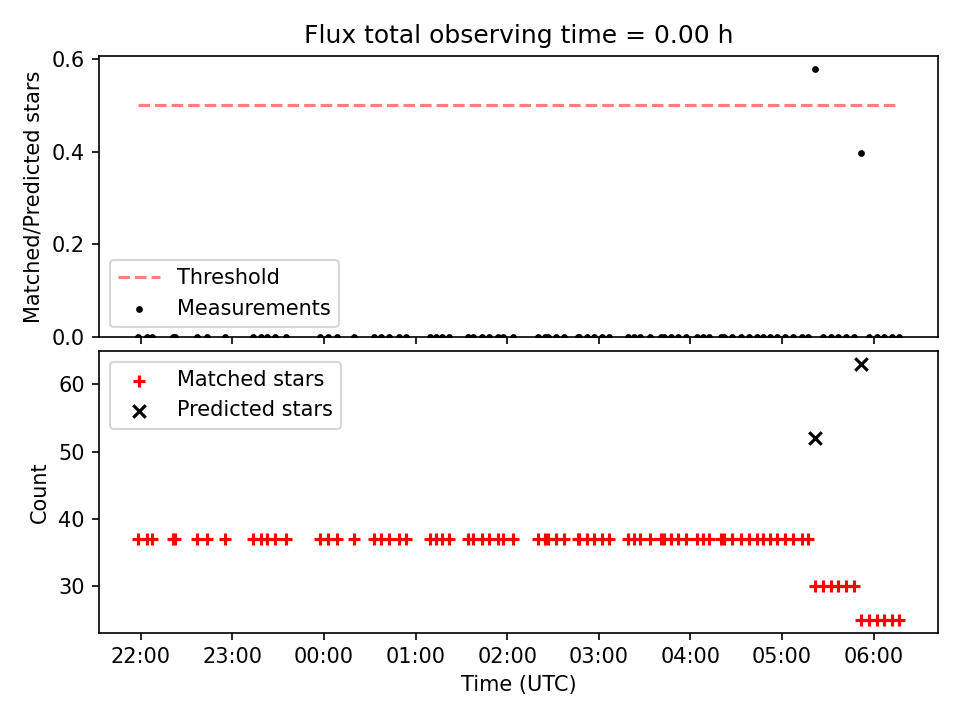 Flux total observing time = 0.00 h

Matched/Predicted stars

0.6
0.4
0.2
0.0

Threshold
Measurements

Matched stars
Predicted stars

Count

60
50
40
30

22:00 23:00 00:00 01:00 02:00 03:00 04:00 05:00 06:00

Time (UTC)